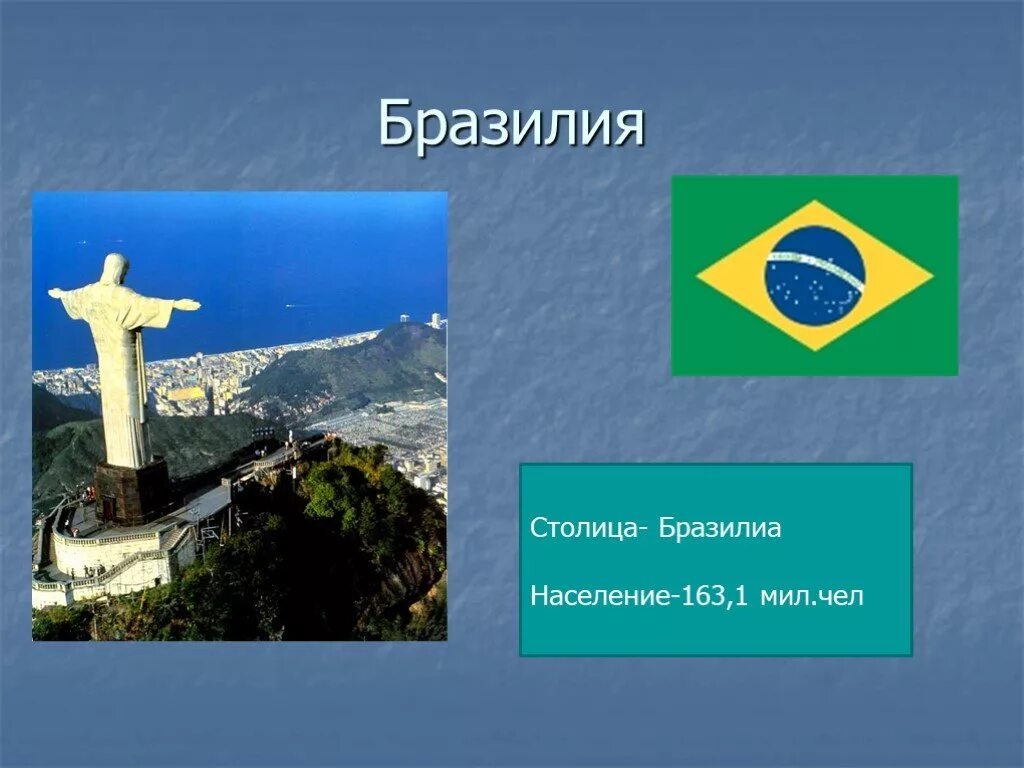 Бразилия

Столица- Бразилиа

Население-163,1 мил.чел